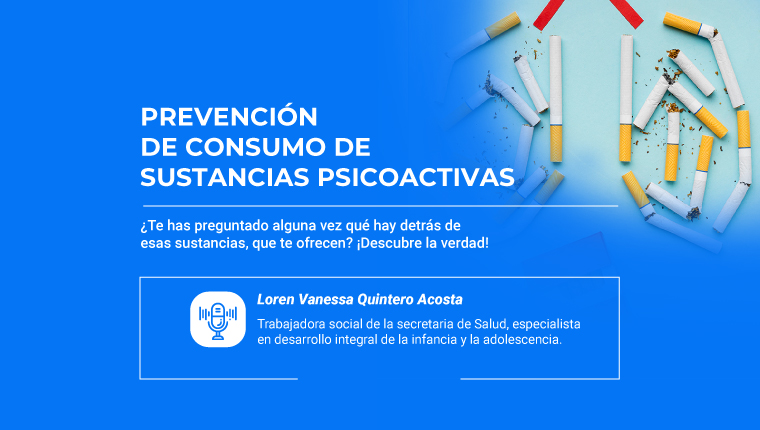 PREVENCIÓN
DE CONSUMO DE
SUSTANCIAS PSICOACTIVAS

¿Te has preguntado alguna vez qué hay detrás de esas sustancias, que te ofrecen? ¡Descubre la verdad!

Loren Vanessa Quintero Acosta

Trabajadora social de la secretaria de Salud, especialista en desarrollo integral de la infancia y la adolescencia.